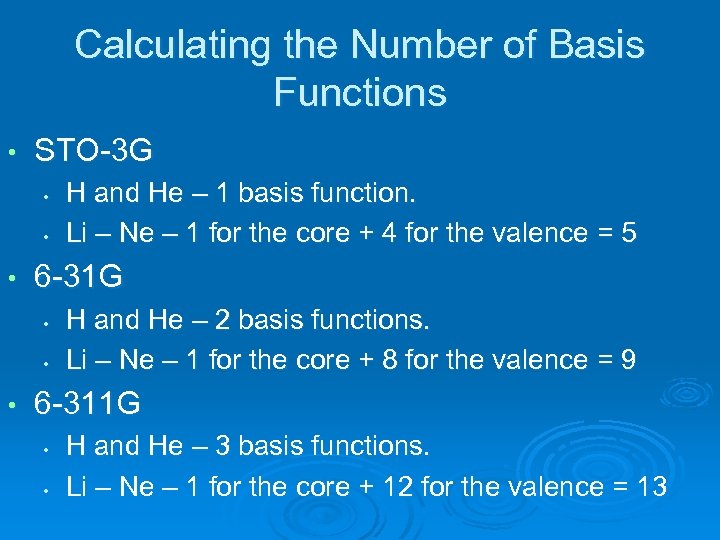 Calculating the Number of Basis Functions

• STO-3G
  • H and He – 1 basis function.
  • Li – Ne – 1 for the core + 4 for the valence = 5
• 6-31G
  • H and He – 2 basis functions.
  • Li – Ne – 1 for the core + 8 for the valence = 9
• 6-311G
  • H and He – 3 basis functions.
  • Li – Ne – 1 for the core + 12 for the valence = 13